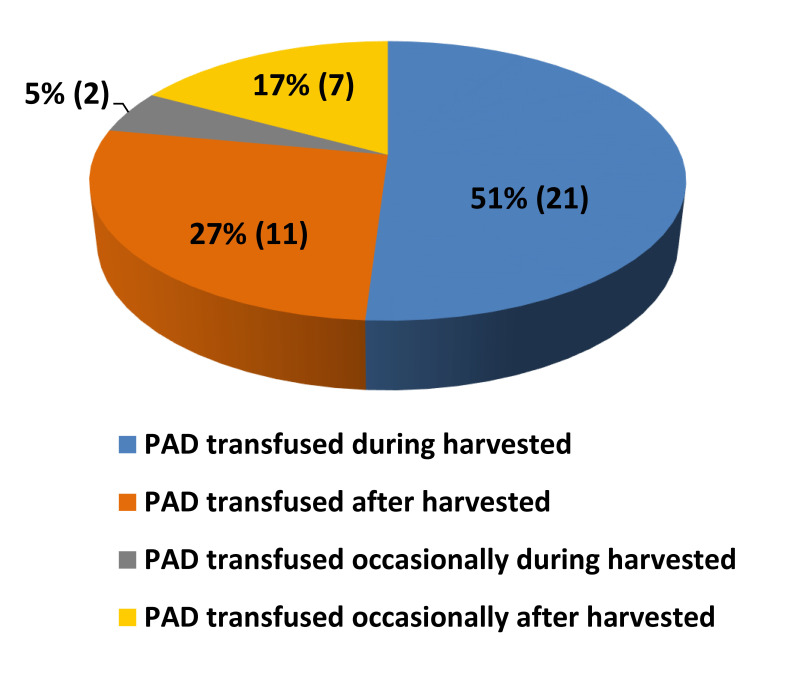 5% (2)

17% (7)

51% (21)

27% (11)

PAD transfused during harvested

PAD transfused after harvested

PAD transfused occasionally during harvested

PAD transfused occasionally after harvested